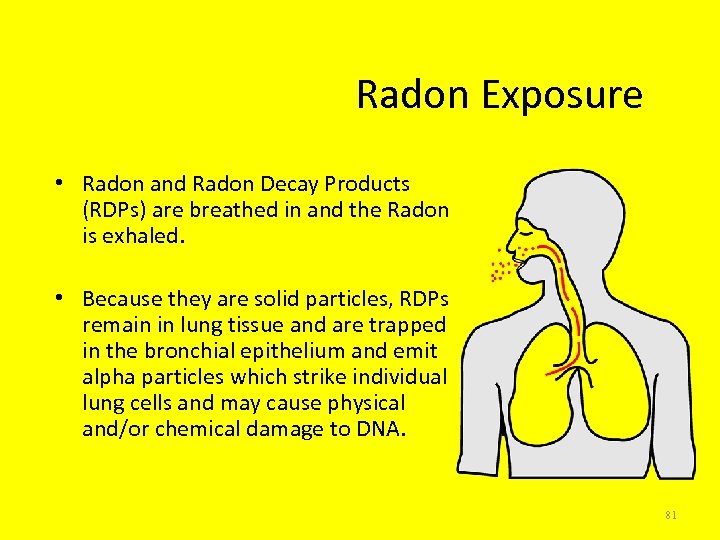 Radon Exposure

• Radon and Radon Decay Products (RDPs) are breathed in and the Radon is exhaled.

• Because they are solid particles, RDPs remain in lung tissue and are trapped in the bronchial epithelium and emit alpha particles which strike individual lung cells and may cause physical and/or chemical damage to DNA.

81